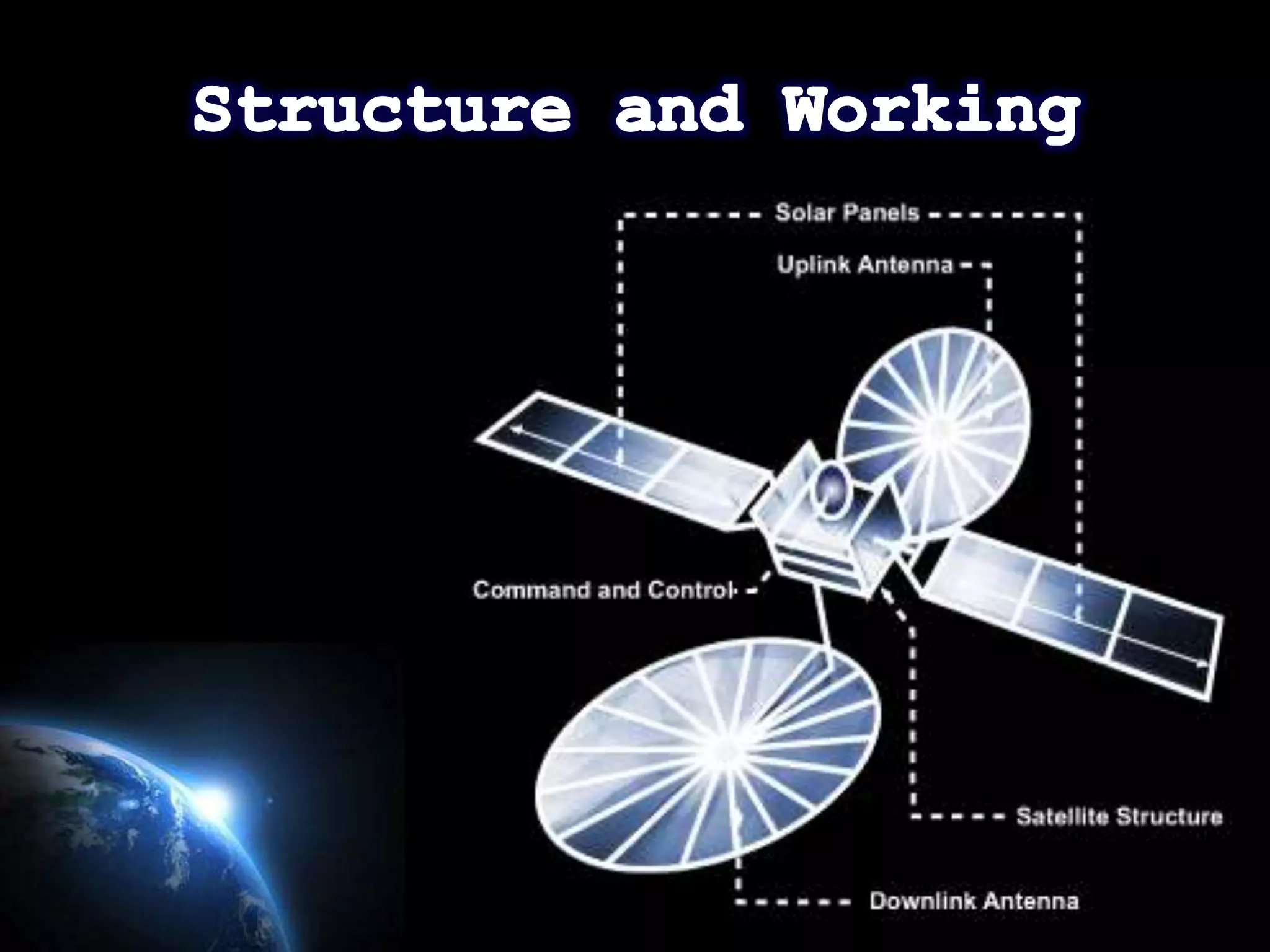 Structure and Working

Solar Panels

Uplink Antenna

Command and Control

Satellite Structure

Downlink Antenna